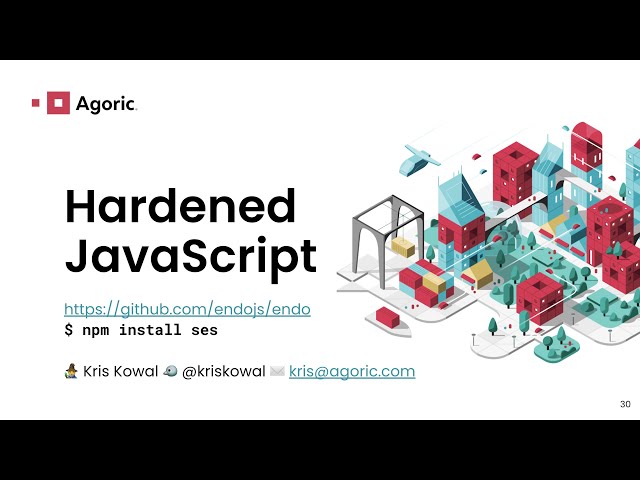 Agoric.

Hardened JavaScript

https://github.com/endojs/endo
$ npm install ses

Kris Kowal @kriskowal kris@agoric.com

30